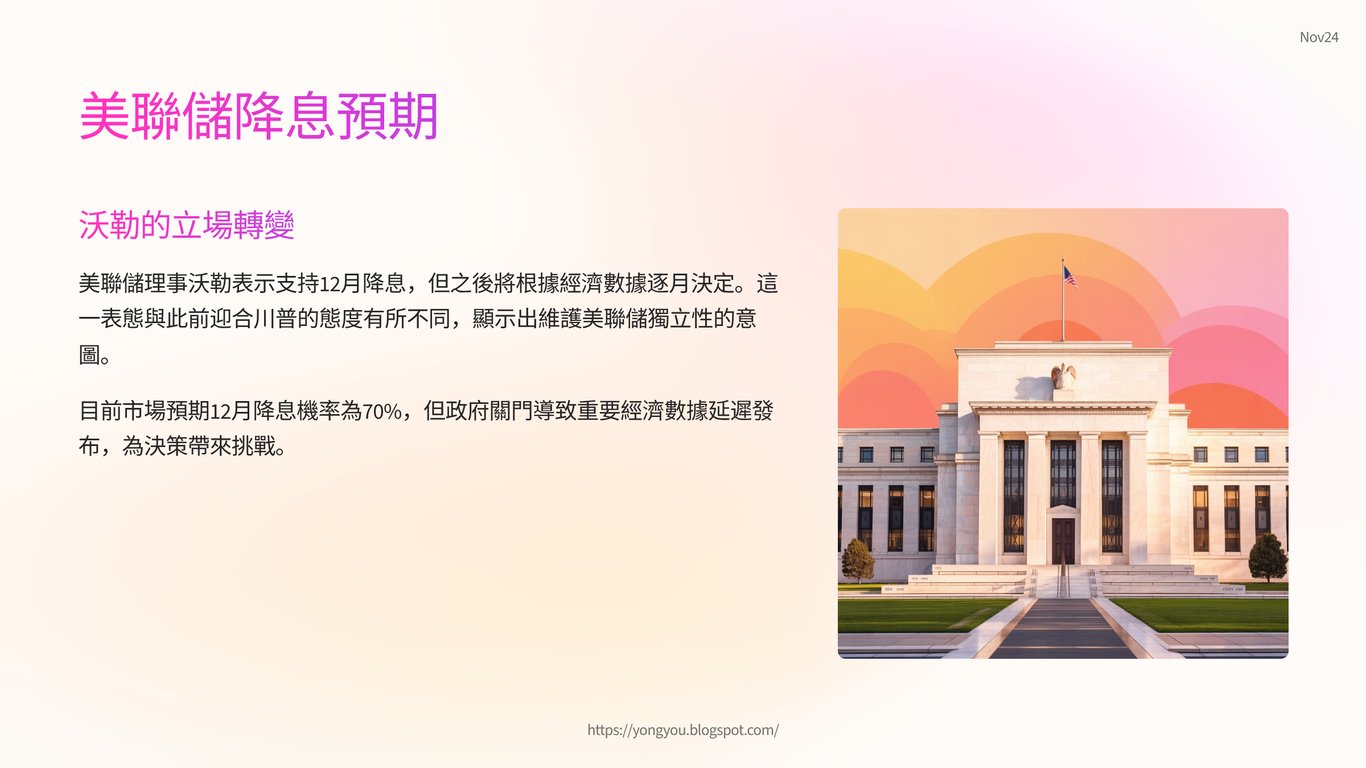 Nov24

美聯儲降息預期

沃勒的立場轉變

美聯儲理事沃勒表示支持12月降息，但之後將根據經濟數據逐月決定。這一表態與此前迎合川普的態度有所不同，顯示出維護美聯儲獨立性的意圖。

目前市場預期12月降息機率為70%，但政府關門導致重要經濟數據延遲發布，為決策帶來挑戰。

https://yongyou.blogspot.com/